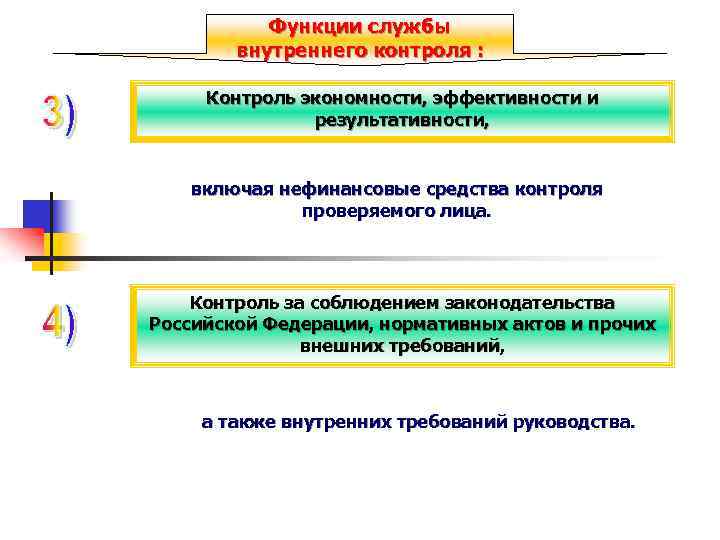 Функции службы внутреннего контроля :

3)

Контроль экономности, эффективности и результативности,

включая нефинансовые средства контроля проверяемого лица.

4)

Контроль за соблюдением законодательства Российской Федерации, нормативных актов и прочих внешних требований,

а также внутренних требований руководства.